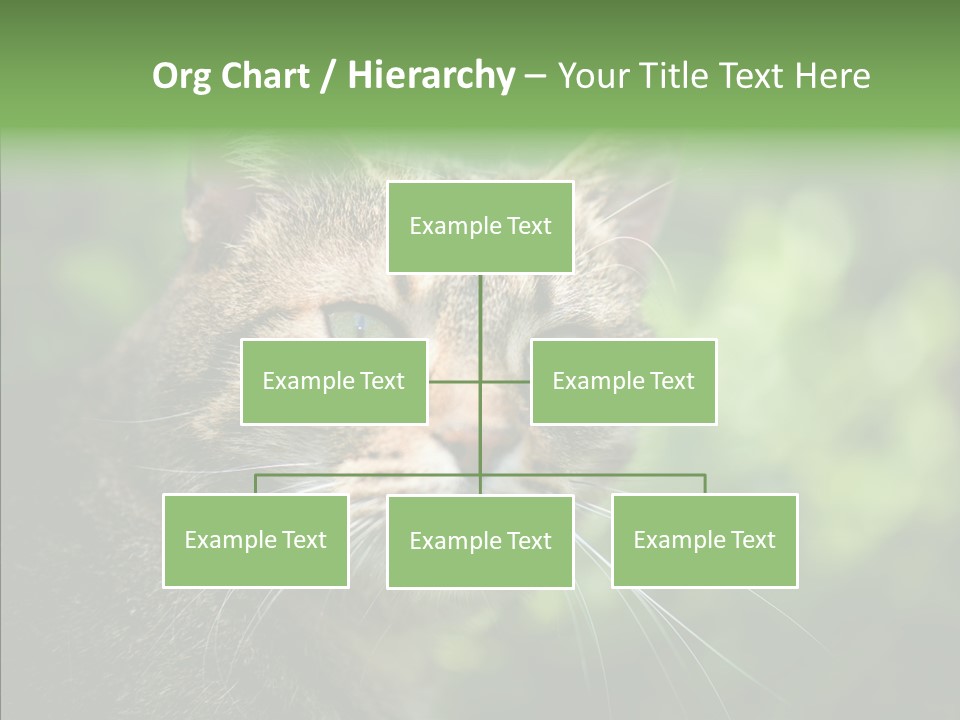 Org Chart / Hierarchy – Your Title Text Here

Example Text

Example Text

Example Text

Example Text

Example Text

Example Text